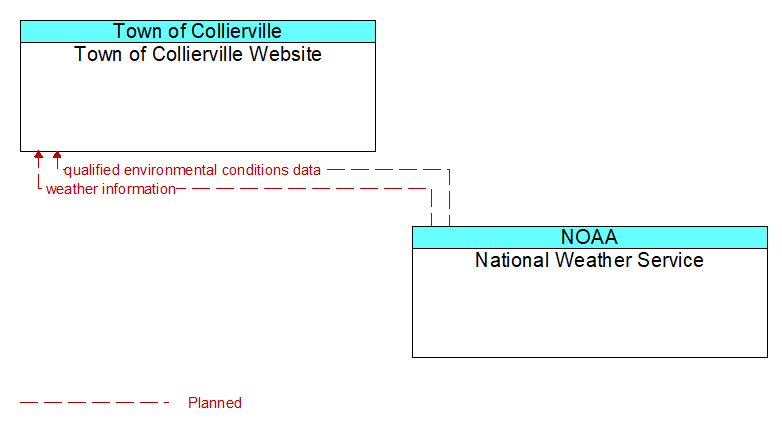 Town of Collierville
Town of Collierville Website

qualified environmental conditions data
weather information

NOAA
National Weather Service

Planned